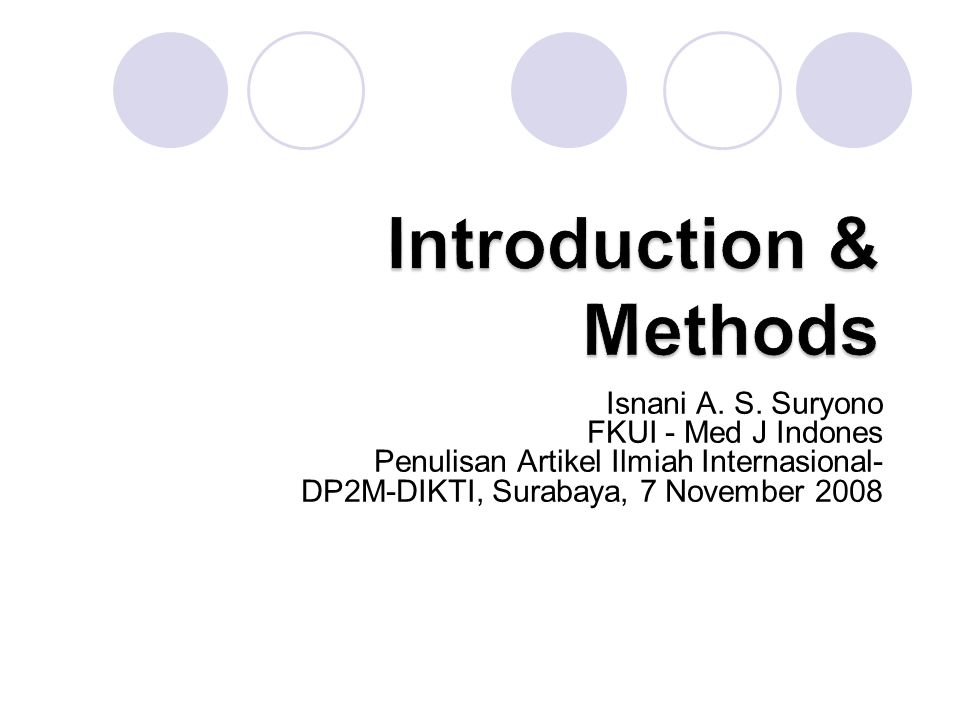 Introduction & Methods

Isnani A. S. Suryono
FKUI - Med J Indones
Penulisan Artikel Ilmiah Internasional-
DP2M-DIKTI, Surabaya, 7 November 2008